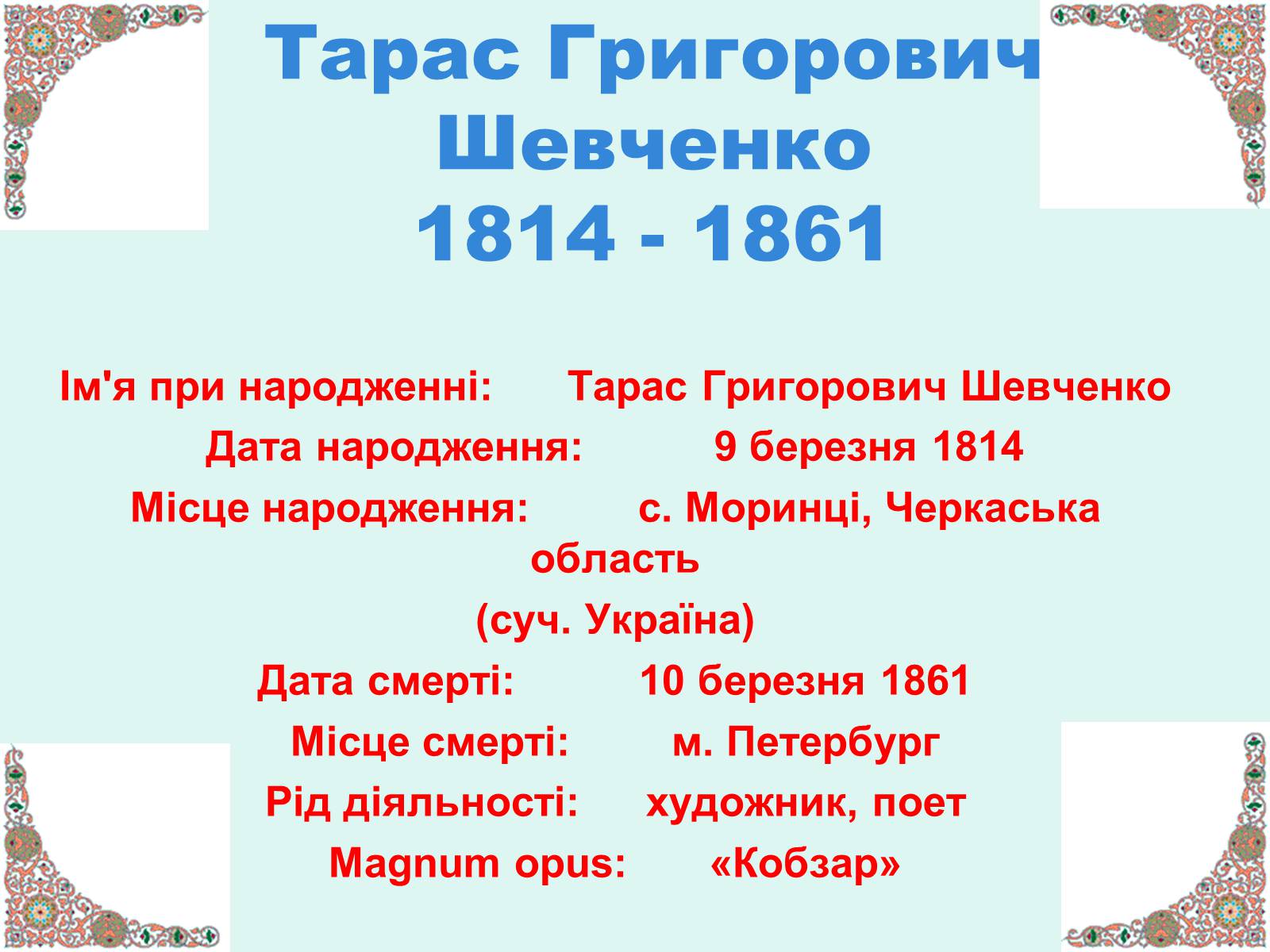 Тарас Григорович Шевченко
1814 - 1861

Ім'я при народженні: Тарас Григорович Шевченко
Дата народження: 9 березня 1814
Місце народження: с. Моринці, Черкаська область
(суч. Україна)
Дата смерті: 10 березня 1861
Місце смерті: м. Петербург
Рід діяльності: художник, поет
Magnum opus: «Кобзар»